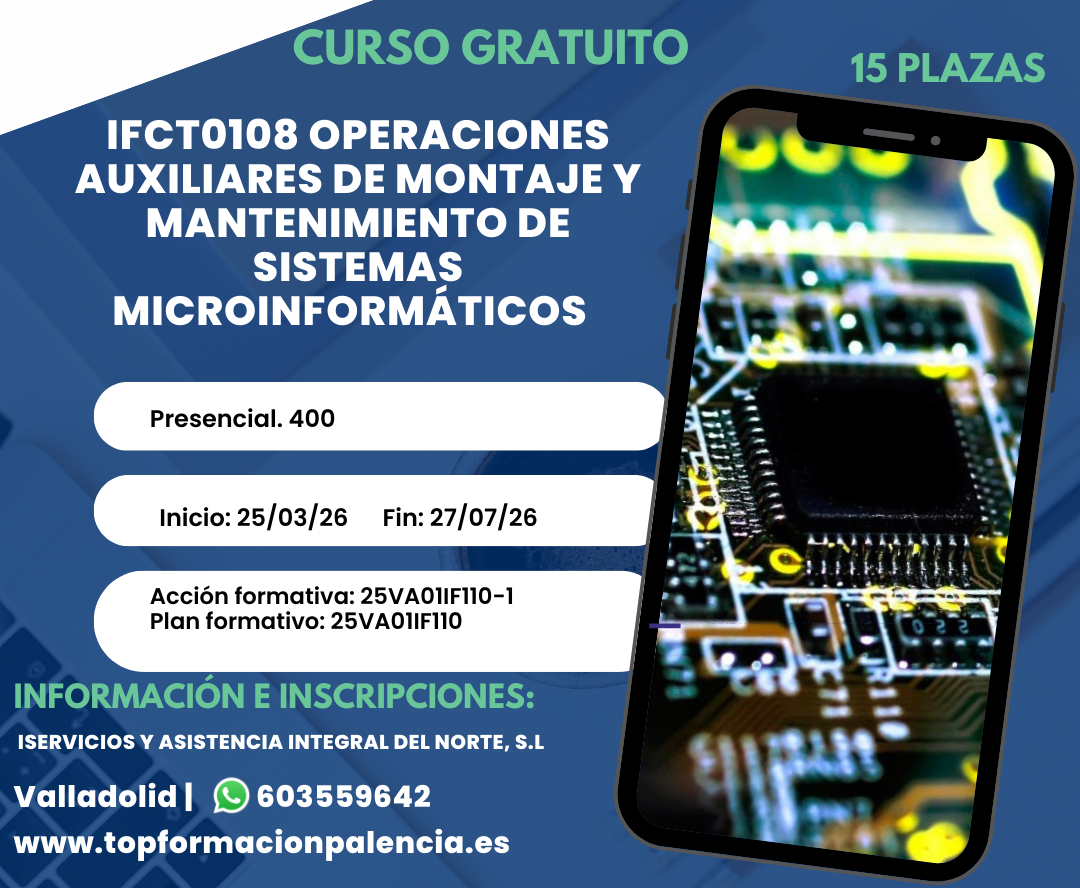 CURSO GRATUITO

15 PLAZAS

IFCT0108 OPERACIONES AUXILIARES DE MONTAJE Y MANTENIMIENTO DE SISTEMAS MICROINFORMÁTICOS

Presencial. 400

Inicio: 25/03/26 Fin: 27/07/26

Acción formativa: 25VA01IF110-1
Plan formativo: 25VA01IF110

INFORMACIÓN E INSCRIPCIONES:

ISERVICIOS Y ASISTENCIA INTEGRAL DEL NORTE, S.L

Valladolid | 603559642

www.topformacionpalencia.es